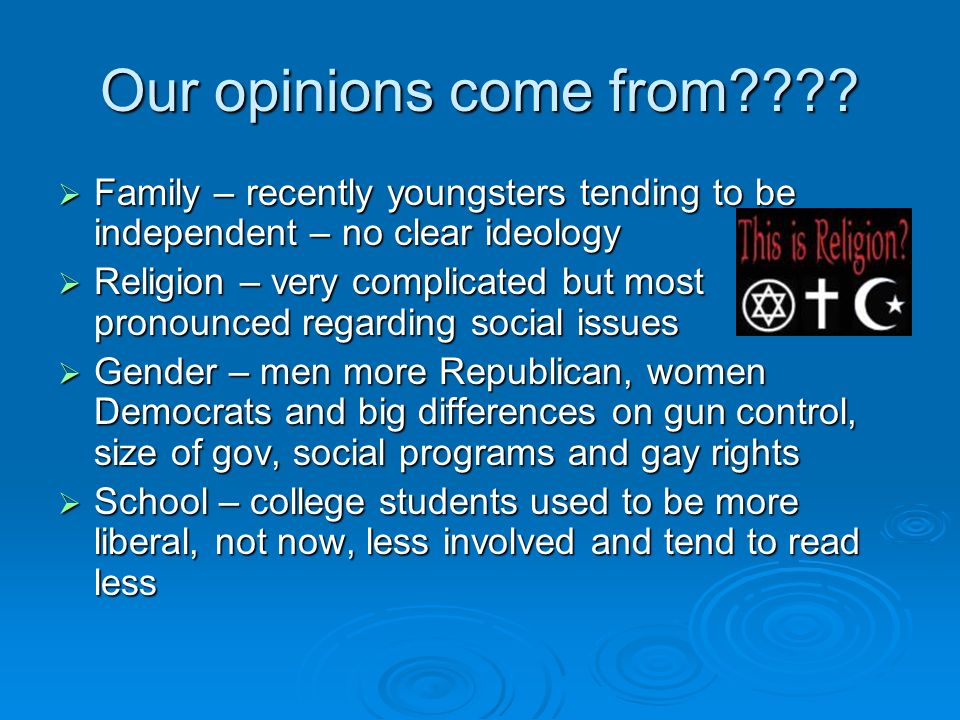 Our opinions come from????

➢ Family – recently youngsters tending to be independent – no clear ideology

This is Religion?

➢ Religion – very complicated but most pronounced regarding social issues

➢ Gender – men more Republican, women Democrats and big differences on gun control, size of gov, social programs and gay rights

➢ School – college students used to be more liberal, not now, less involved and tend to read less